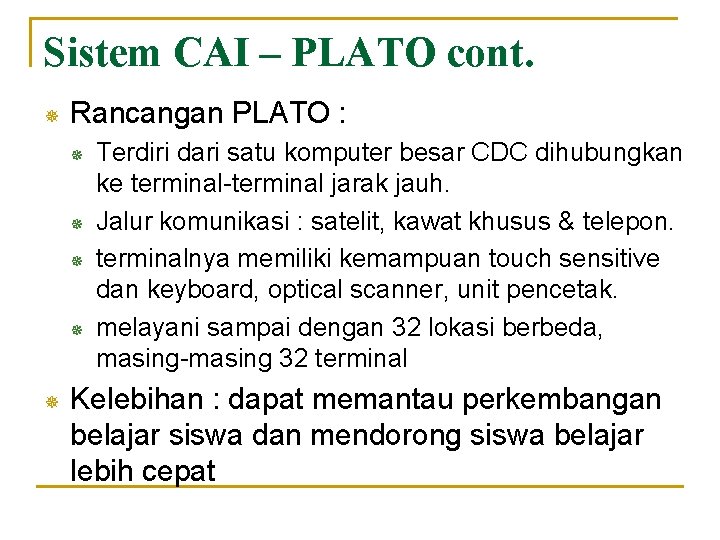 Sistem CAI – PLATO cont.

Rancangan PLATO :

Terdiri dari satu komputer besar CDC dihubungkan ke terminal-terminal jarak jauh.

Jalur komunikasi : satelit, kawat khusus & telepon.

terminalnya memiliki kemampuan touch sensitive dan keyboard, optical scanner, unit pencetak.

melayani sampai dengan 32 lokasi berbeda, masing-masing 32 terminal

Kelebihan : dapat memantau perkembangan belajar siswa dan mendorong siswa belajar lebih cepat